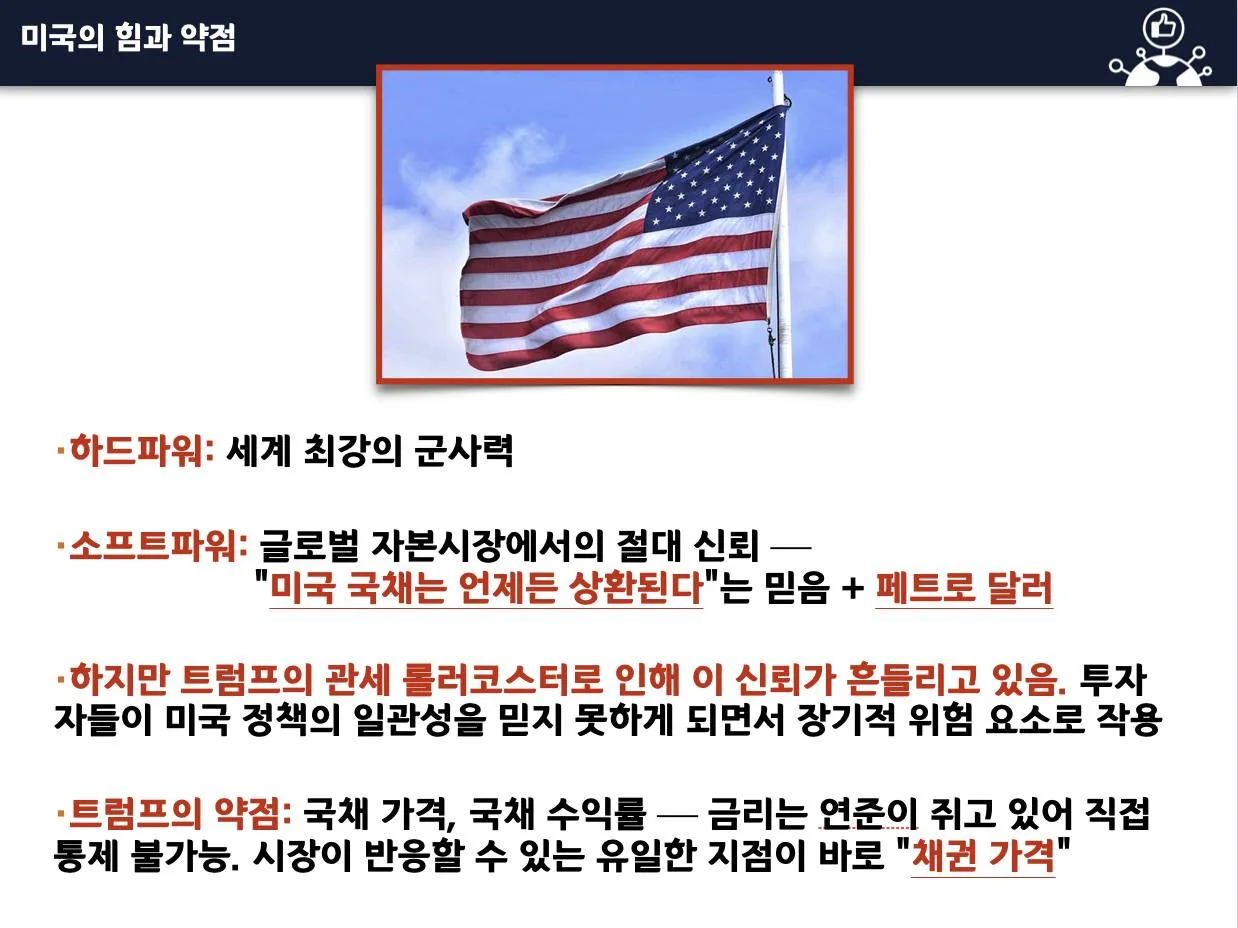 미국의 힘과 약점

·하드파워: 세계 최강의 군사력

·소프트파워: 글로벌 자본시장에서의 절대 신뢰 — "미국 국채는 언제든 상환된다"는 믿음 + 페트로 달러

·하지만 트럼프의 관세 롤러코스터로 인해 이 신뢰가 흔들리고 있음. 투자자들이 미국 정책의 일관성을 믿지 못하게 되면서 장기적 위험 요소로 작용

·트럼프의 약점: 국채 가격, 국채 수익률 — 금리는 연준이 쥐고 있어 직접 통제 불가능. 시장이 반응할 수 있는 유일한 지점이 바로 "채권 가격"